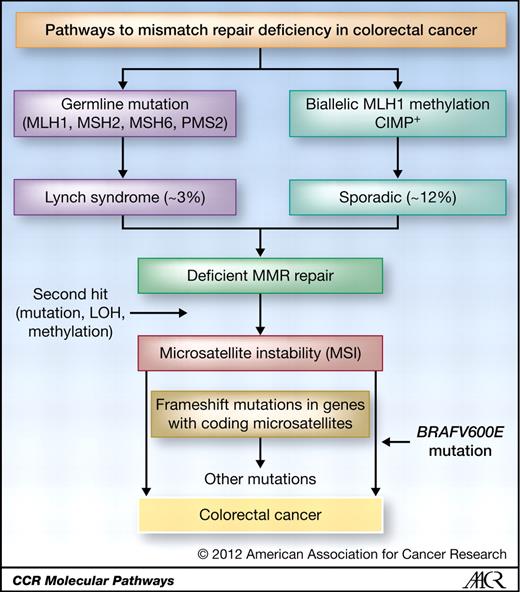 Pathways to mismatch repair deficiency in colorectal cancer

Germline mutation (MLH1, MSH2, MSH6, PMS2)

Biallelic MLH1 methylation CIMP$^+$

Lynch syndrome (~3%)

Sporadic (~12%)

Deficient MMR repair

Second hit (mutation, LOH, methylation)

Microsatellite instability (MSI)

Frameshift mutations in genes with coding microsatellites

BRAFV600E mutation

Other mutations

Colorectal cancer

© 2012 American Association for Cancer Research

CCR Molecular Pathways

AACR